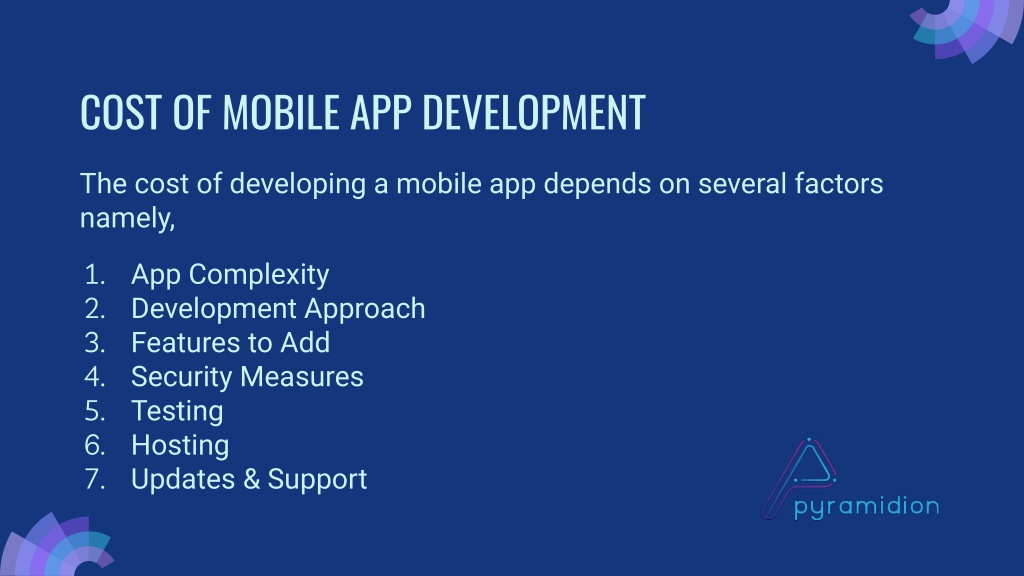 COST OF MOBILE APP DEVELOPMENT

The cost of developing a mobile app depends on several factors namely,

1. App Complexity
2. Development Approach
3. Features to Add
4. Security Measures
5. Testing
6. Hosting
7. Updates & Support

pyramidion